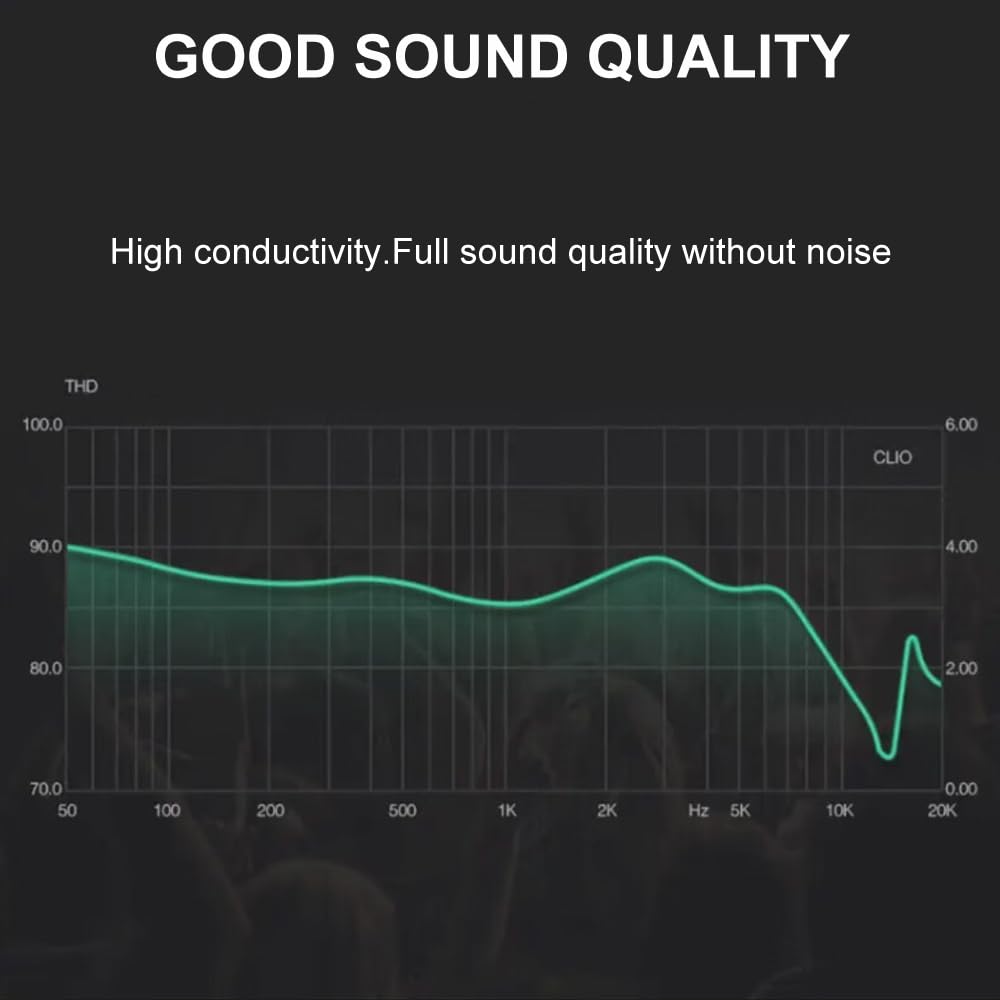 GOOD SOUND QUALITY

High conductivity.Full sound quality without noise

THD

100.0
90.0
80.0
70.0

6.00
4.00
2.00
0.00

CLIO

50 100 200 500 1K 2K Hz 5K 10K 20K